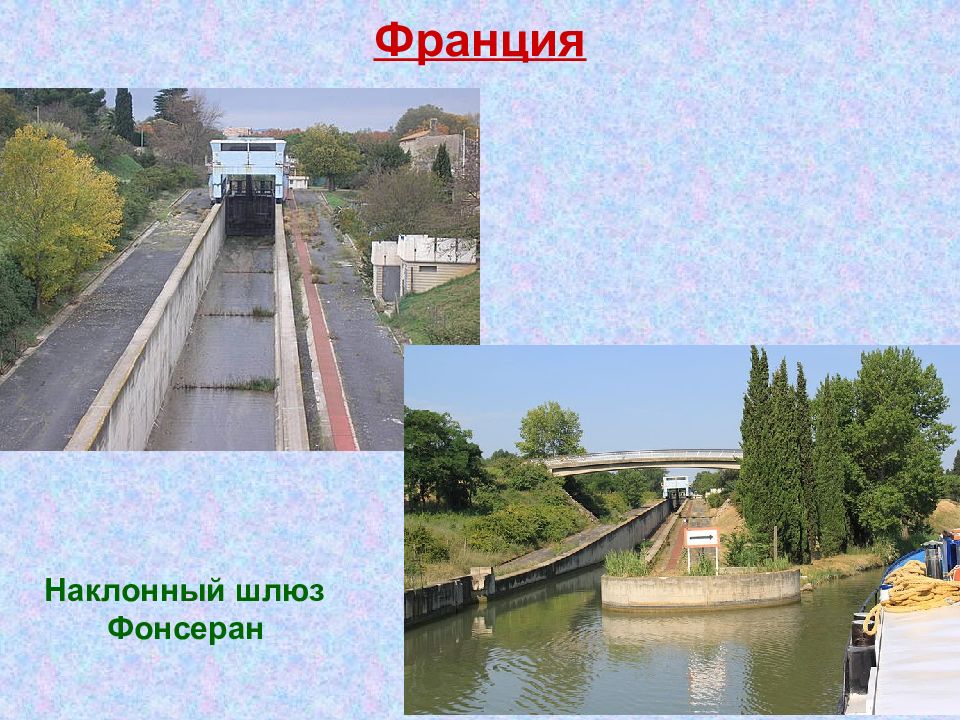 Франция

Наклонный шлюз Фонсеран